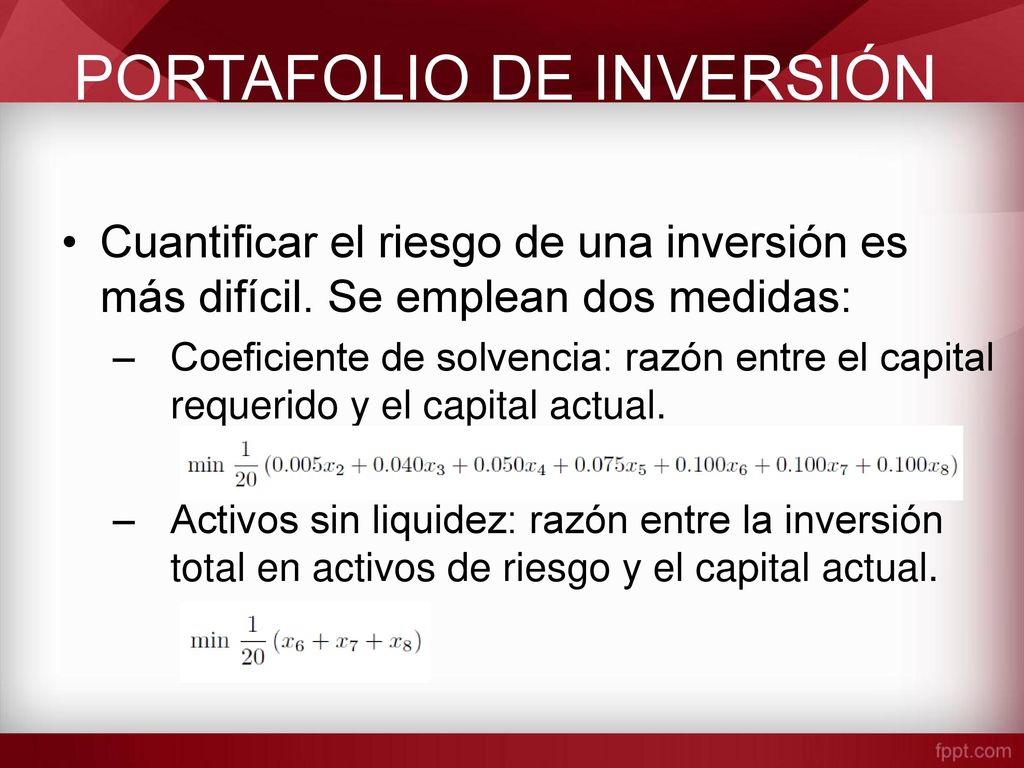 PORTAFOLIO DE INVERSIÓN

• Cuantificar el riesgo de una inversión es más difícil. Se emplean dos medidas:

– Coeficiente de solvencia: razón entre el capital requerido y el capital actual.

$\min \frac{1}{20}(0.005x_2 + 0.040x_3 + 0.050x_4 + 0.075x_5 + 0.100x_6 + 0.100x_7 + 0.100x_8)$

– Activos sin liquidez: razón entre la inversión total en activos de riesgo y el capital actual.

$\min \frac{1}{20}(x_6 + x_7 + x_8)$

fppt.com